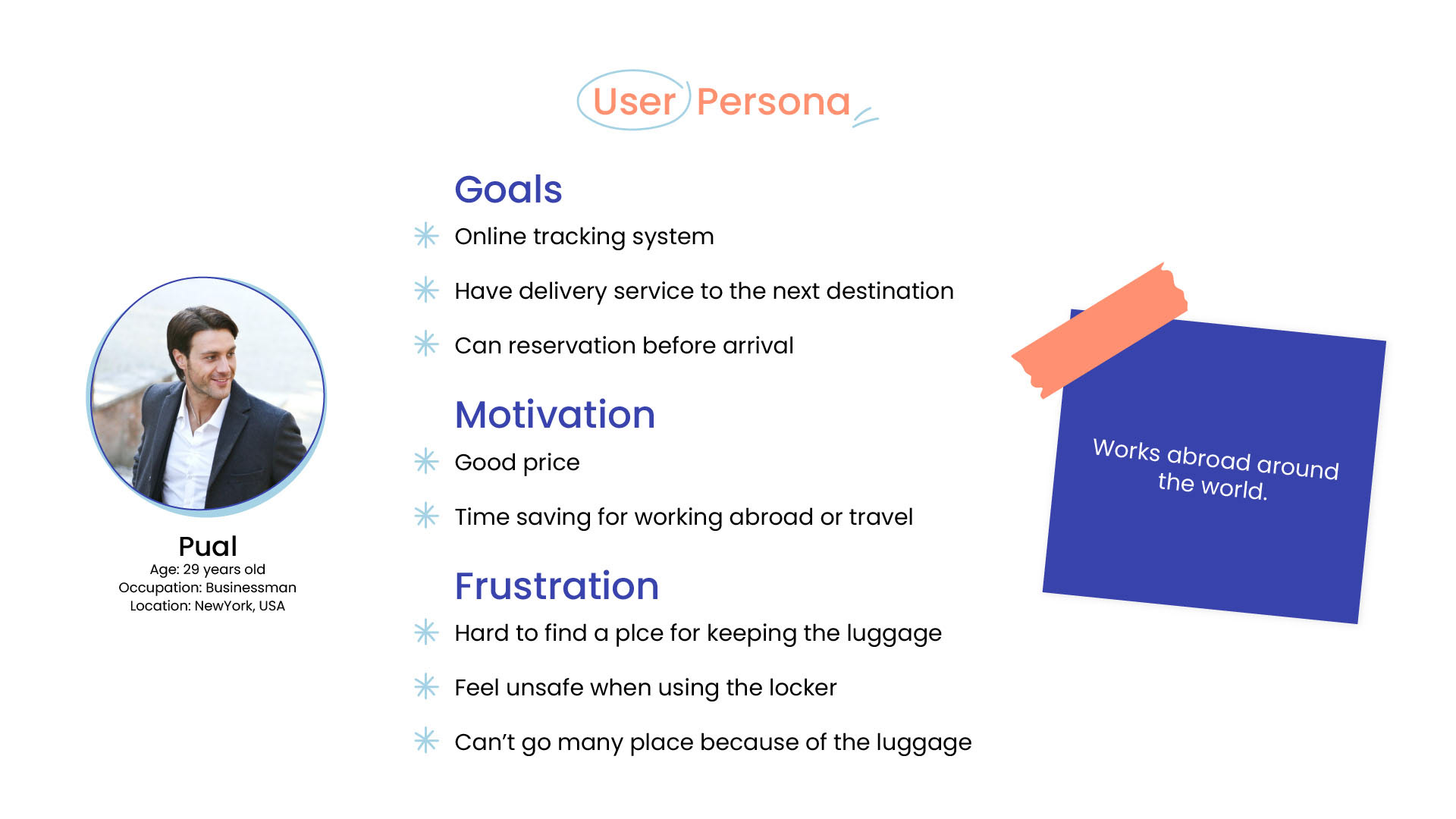 User Persona

Pual
Age: 29 years old
Occupation: Businessman
Location: NewYork, USA

Goals
Online tracking system
Have delivery service to the next destination
Can reservation before arrival

Motivation
Good price
Time saving for working abroad or travel

Frustration
Hard to find a plce for keeping the luggage
Feel unsafe when using the locker
Can't go many place because of the luggage

Works abroad around the world.